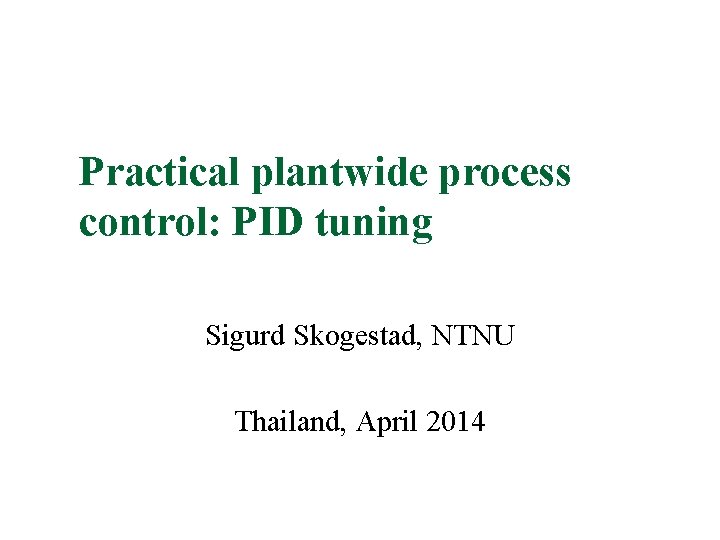 Practical plantwide process control: PID tuning

Sigurd Skogestad, NTNU

Thailand, April 2014